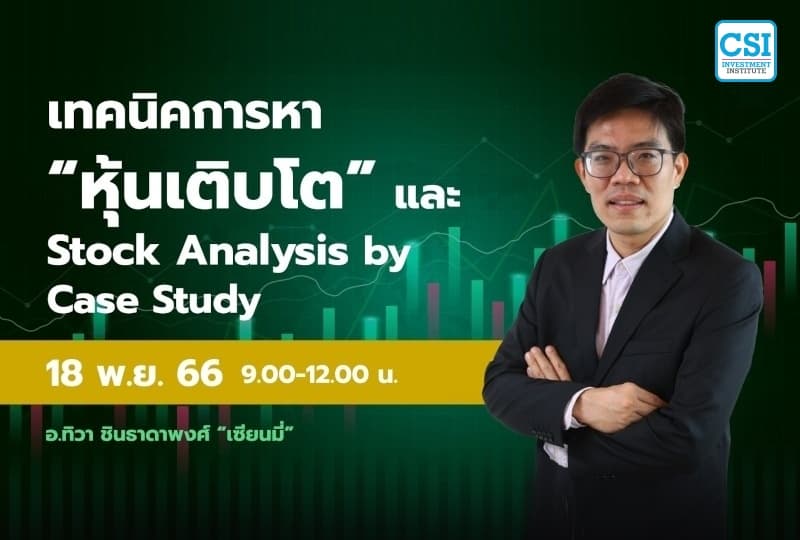 CSI
INVESTMENT INSTITUTE

เทคนิคการหา
“หุ้นเติบโต” และ
Stock Analysis by Case Study

18 พ.ย. 66 9.00-12.00 น.

อ.ทิวา ชินธาดาพงศ์ “เซียนมี่”